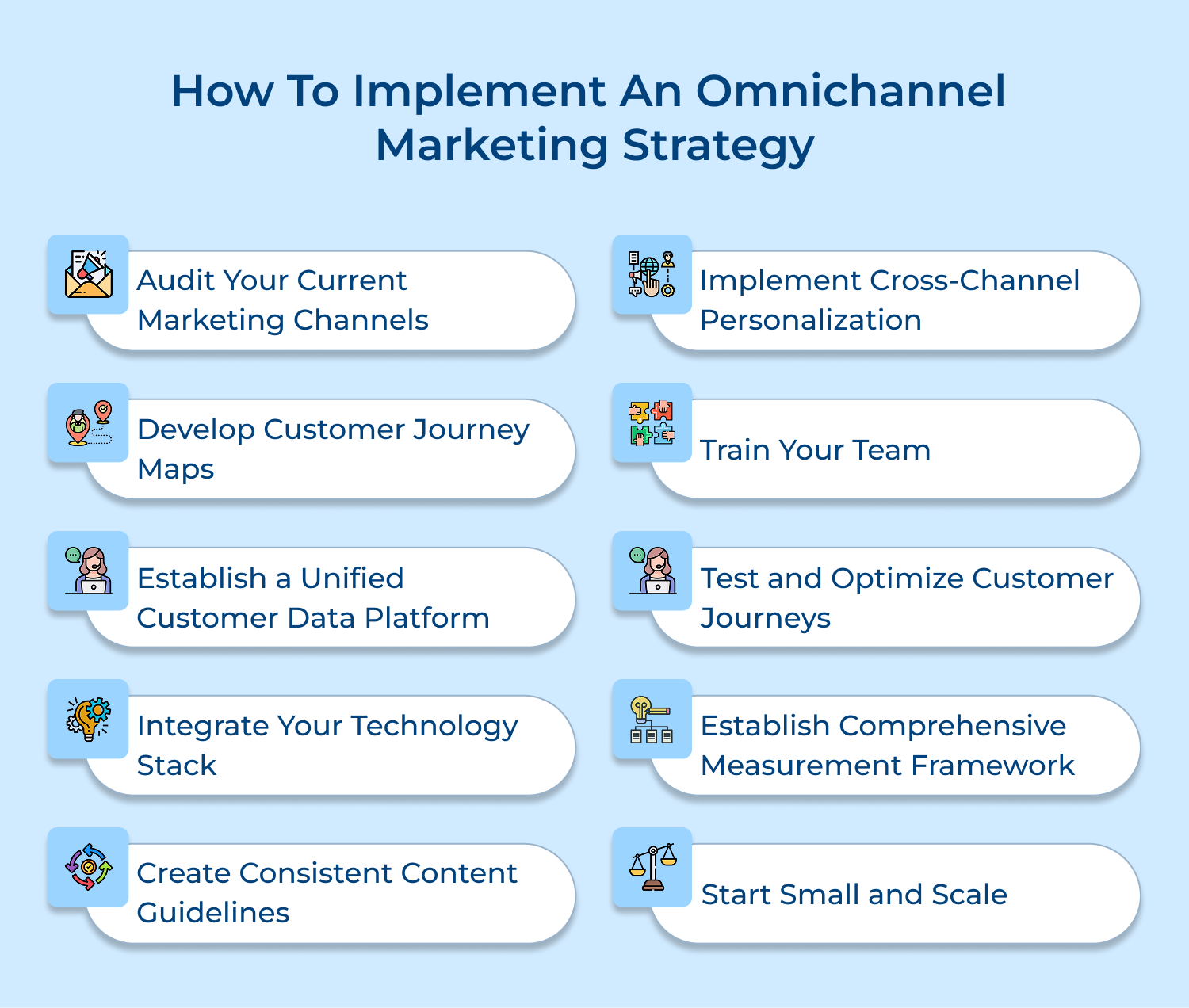 How To Implement An Omnichannel Marketing Strategy

Audit Your Current Marketing Channels

Develop Customer Journey Maps

Establish a Unified Customer Data Platform

Integrate Your Technology Stack

Create Consistent Content Guidelines

Implement Cross-Channel Personalization

Train Your Team

Test and Optimize Customer Journeys

Establish Comprehensive Measurement Framework

Start Small and Scale